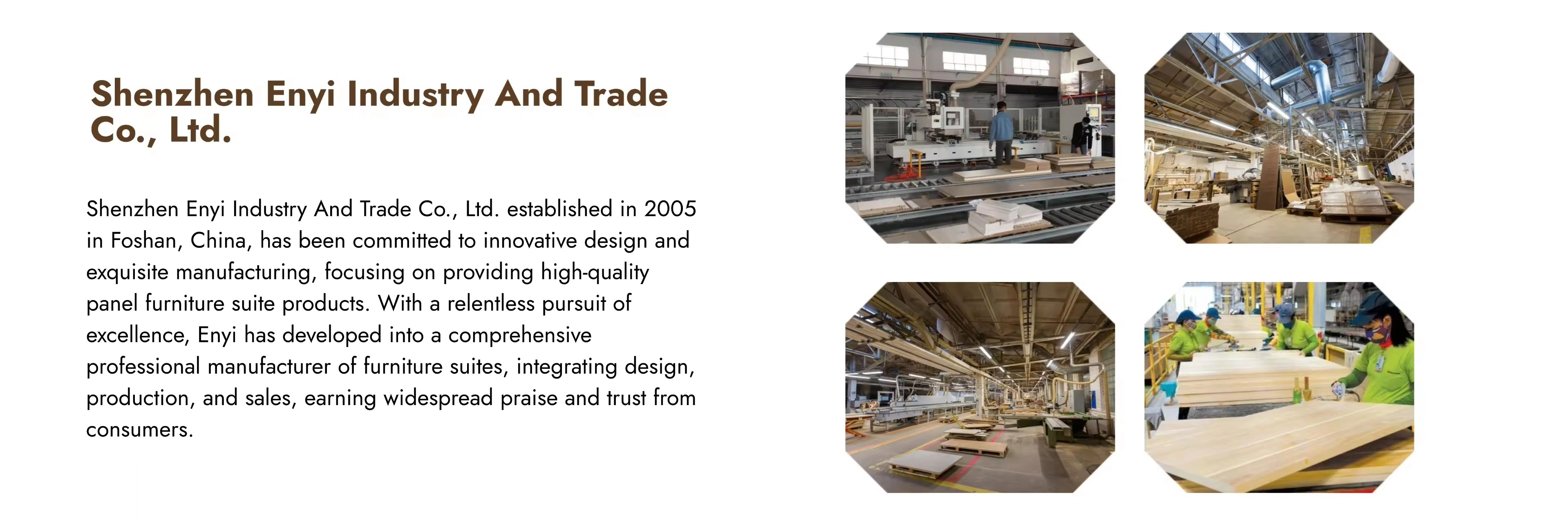 Shenzhen Enyi Industry And Trade Co., Ltd.

Shenzhen Enyi Industry And Trade Co., Ltd. established in 2005 in Foshan, China, has been committed to innovative design and exquisite manufacturing, focusing on providing high-quality panel furniture suite products. With a relentless pursuit of excellence, Enyi has developed into a comprehensive professional manufacturer of furniture suites, integrating design, production, and sales, earning widespread praise and trust from consumers.